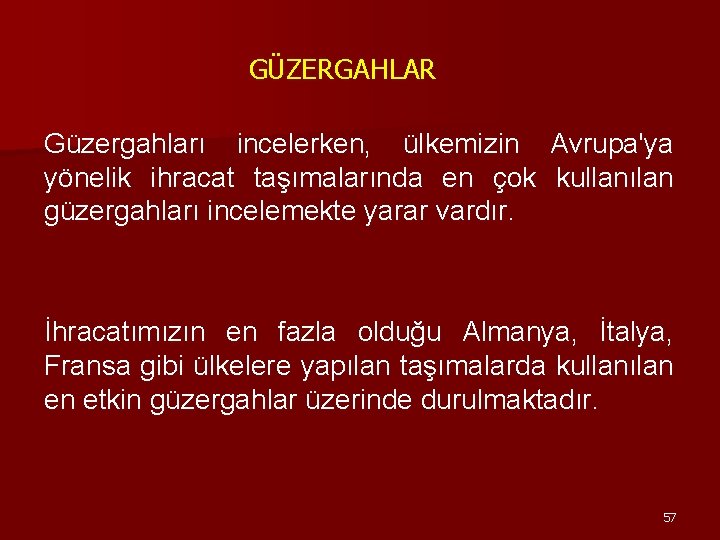 GÜZERGAHLAR

Güzergahları incelerken, ülkemizin Avrupa'ya yönelik ihracat taşımalarında en çok kullanılan güzergahları incelemekte yarar vardır.

İhracatımızın en fazla olduğu Almanya, İtalya, Fransa gibi ülkelere yapılan taşımalarda kullanılan en etkin güzergahlar üzerinde durulmaktadır.

57